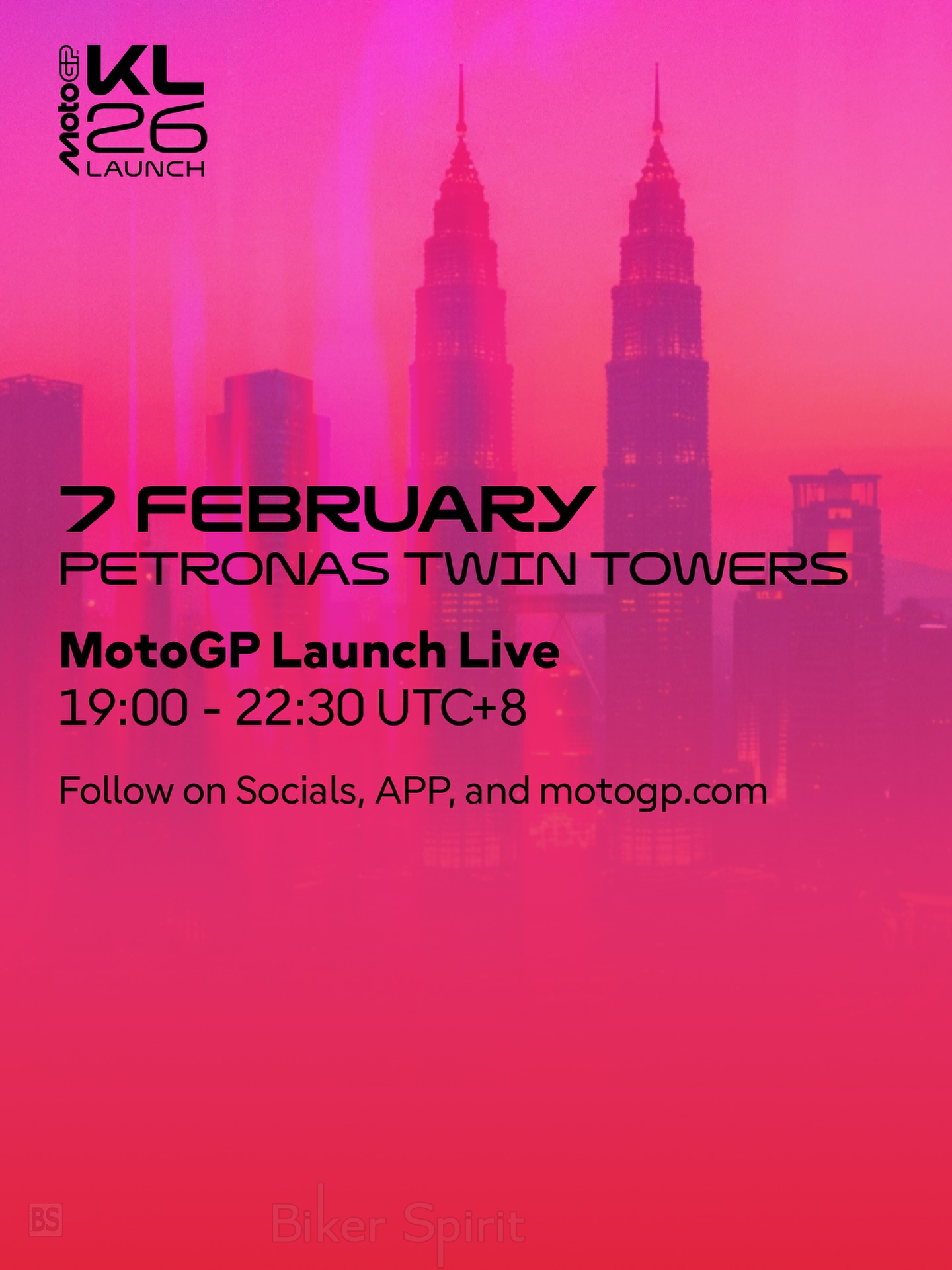 MotoGP KL 26 LAUNCH

7 FEBRUARY
PETRONAS TWIN TOWERS

MotoGP Launch Live
19:00 - 22:30 UTC+8

Follow on Socials, APP, and motogp.com

BS Biker Spirit